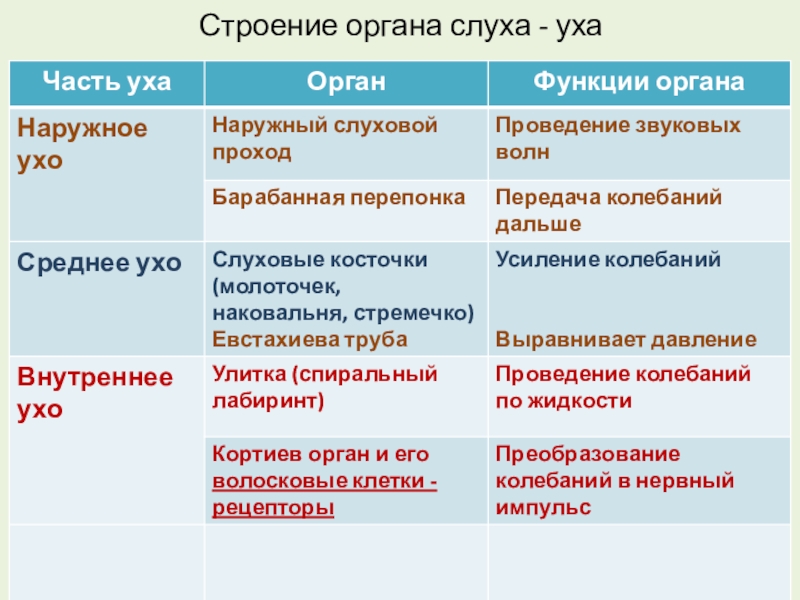 Строение органа слуха - уха

| Часть уха | Орган | Функции органа |
|---|---|---|
| Наружное ухо | Наружный слуховой проход | Проведение звуковых волн |
| | Барабанная перепонка | Передача колебаний дальше |
| Среднее ухо | Слуховые косточки (молоточек, наковальня, стремечко) Евстахиева труба | Усиление колебаний Выравнивает давление |
| Внутреннее ухо | Улитка (спиральный лабиринт) | Проведение колебаний по жидкости |
| | Кортиев орган и его волосковые клетки - рецепторы | Преобразование колебаний в нервный импульс |
| | | |